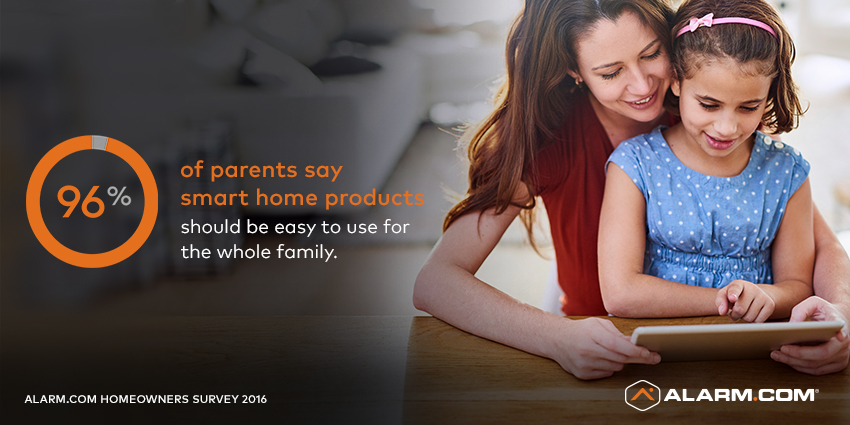 96%

of parents say smart home products should be easy to use for the whole family.

ALARM.COM HOMEOWNERS SURVEY 2016

ALARM.COM